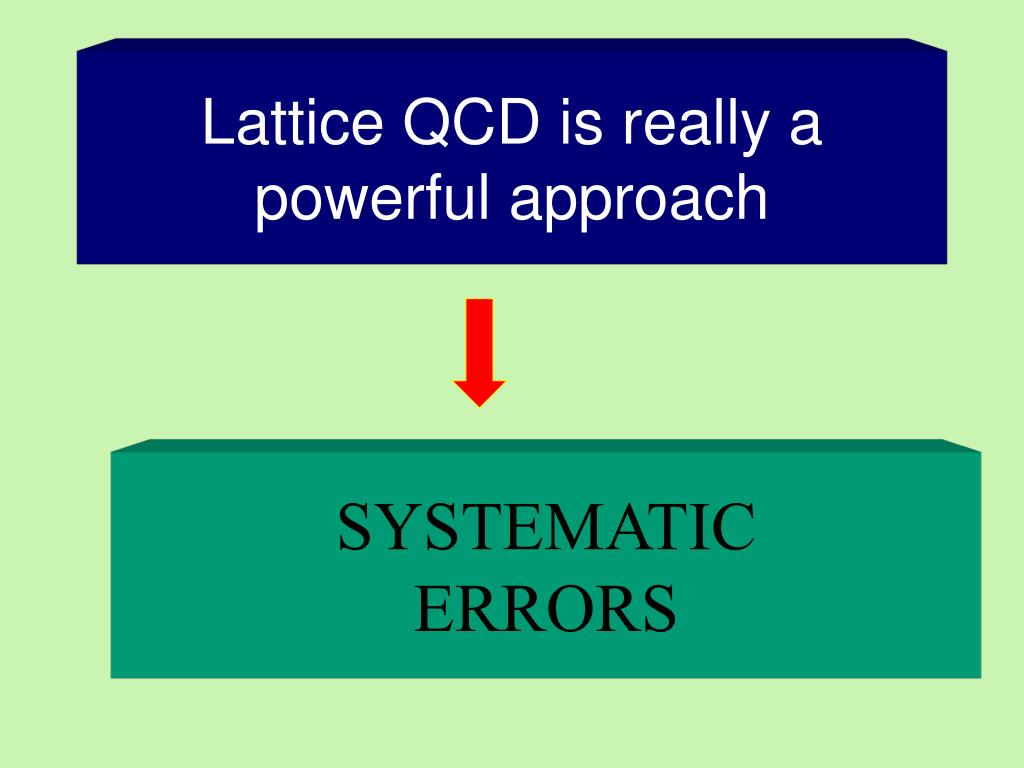 Lattice QCD is really a powerful approach

SYSTEMATIC ERRORS